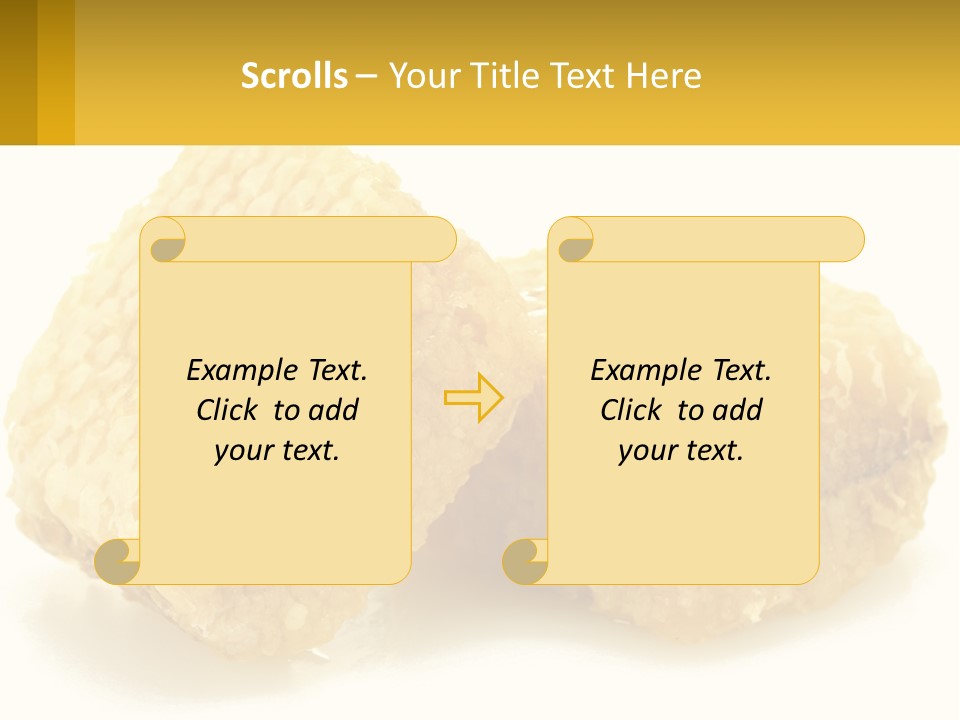 Scrolls – Your Title Text Here

Example Text. Click to add your text.

Example Text. Click to add your text.